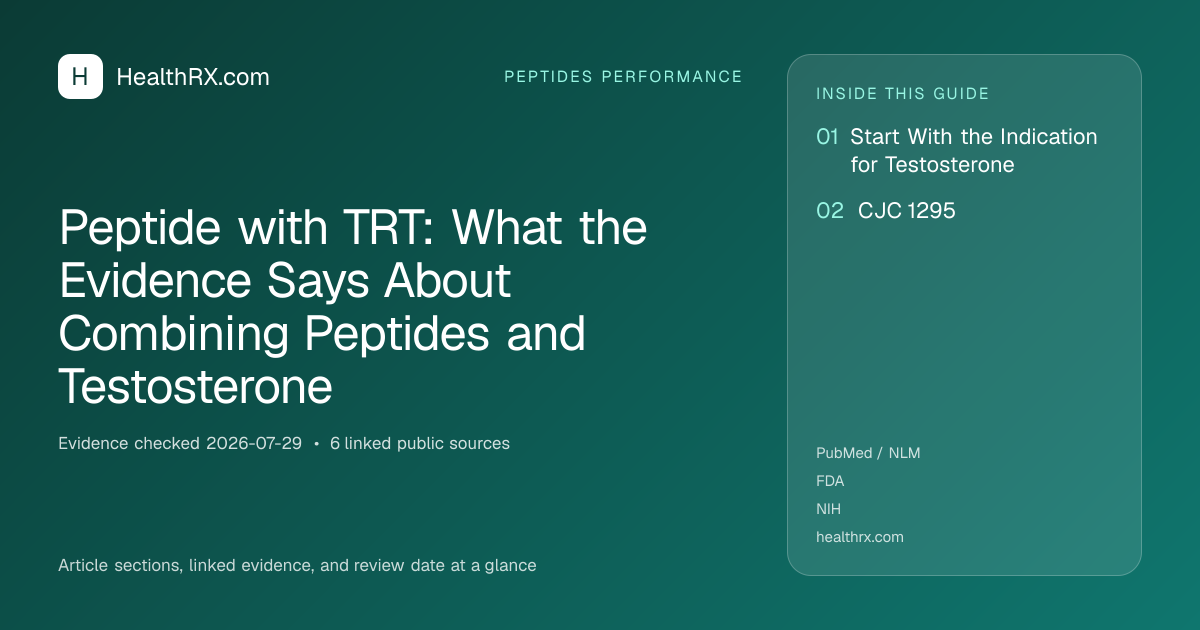 H HealthRX.com

PEPTIDES PERFORMANCE

Peptide with TRT: What the Evidence Says About Combining Peptides and Testosterone

Evidence checked 2026-07-29 • 6 linked public sources

Article sections, linked evidence, and review date at a glance

INSIDE THIS GUIDE

01 Start With the Indication for Testosterone

02 CJC 1295

PubMed / NLM
FDA
NIH
healthrx.com